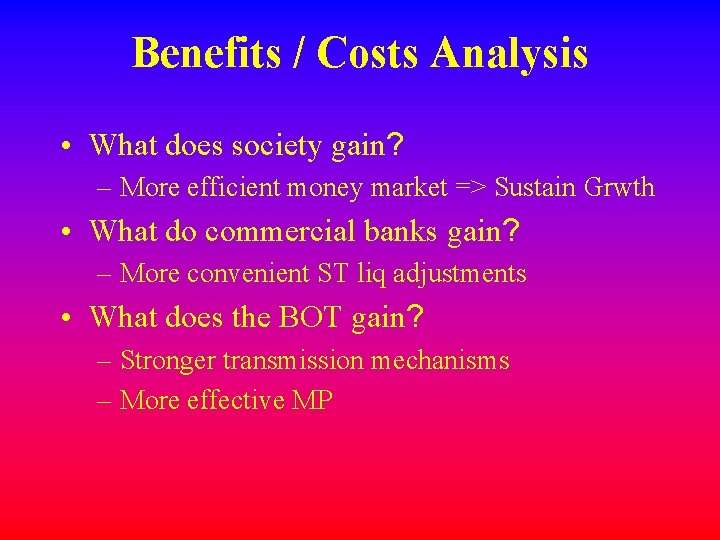 Benefits / Costs Analysis

• What does society gain?
– More efficient money market => Sustain Grwth

• What do commercial banks gain?
– More convenient ST liq adjustments

• What does the BOT gain?
– Stronger transmission mechanisms
– More effective MP